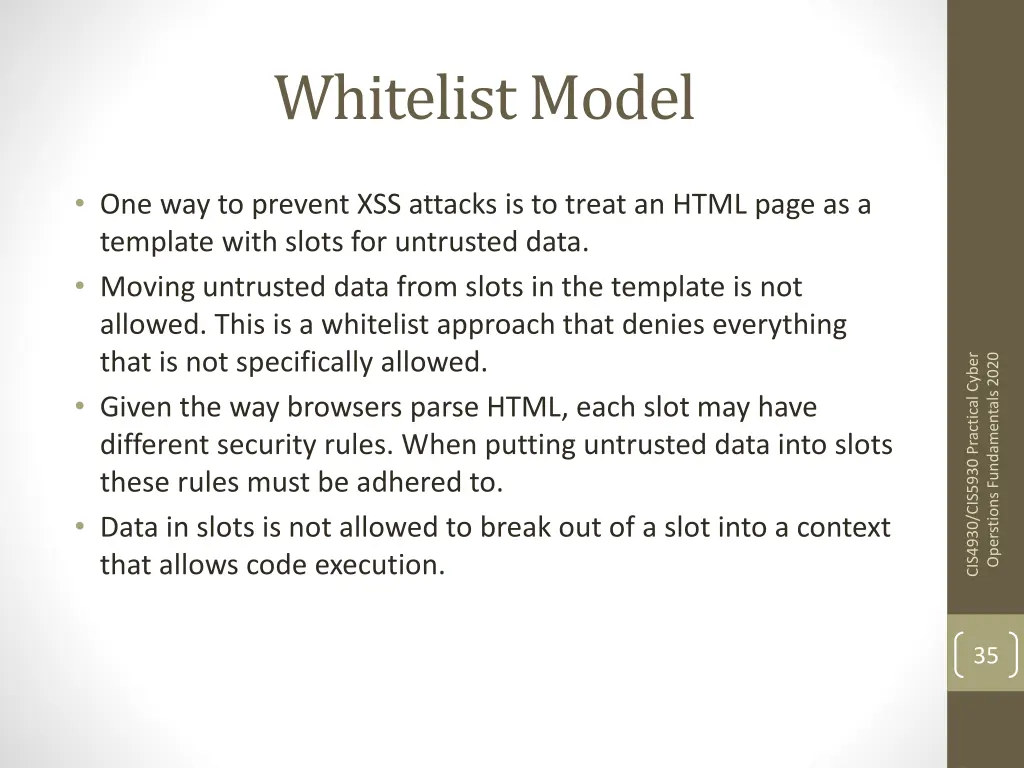 Whitelist Model

• One way to prevent XSS attacks is to treat an HTML page as a template with slots for untrusted data.
• Moving untrusted data from slots in the template is not allowed. This is a whitelist approach that denies everything that is not specifically allowed.
• Given the way browsers parse HTML, each slot may have different security rules. When putting untrusted data into slots these rules must be adhered to.
• Data in slots is not allowed to break out of a slot into a context that allows code execution.

CIS4930/CIS5930 Practical Cyber Operstions Fundamentals 2020

35